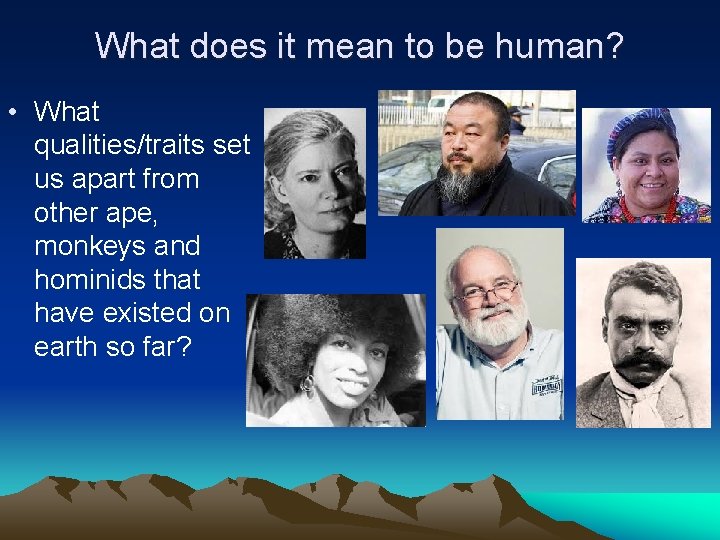 What does it mean to be human?

• What qualities/traits set us apart from other ape, monkeys and hominids that have existed on earth so far?